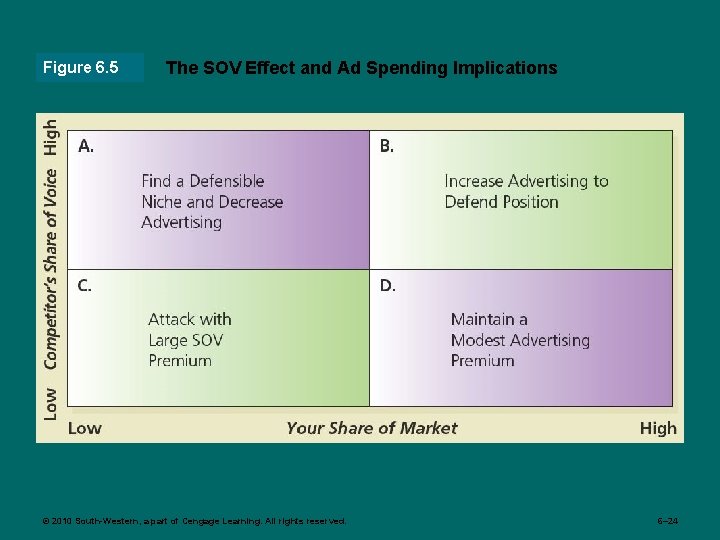 Figure 6.5

The SOV Effect and Ad Spending Implications

High Competitor's Share of Voice Low

A.
Find a Defensible Niche and Decrease Advertising

B.
Increase Advertising to Defend Position

C.
Attack with Large SOV Premium

D.
Maintain a Modest Advertising Premium

Low Your Share of Market High

© 2010 South-Western, a part of Cengage Learning. All rights reserved.

6–24